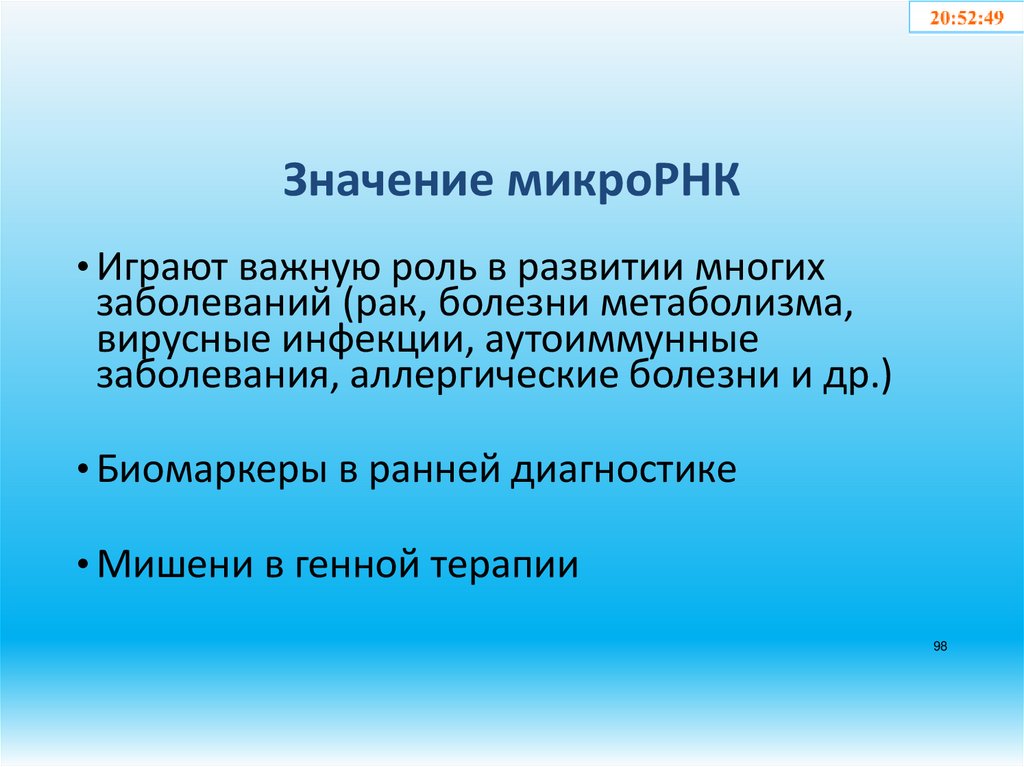 20:52:49

Значение микроРНК

• Играют важную роль в развитии многих заболеваний (рак, болезни метаболизма, вирусные инфекции, аутоиммунные заболевания, аллергические болезни и др.)

• Биомаркеры в ранней диагностике

• Мишени в генной терапии

98